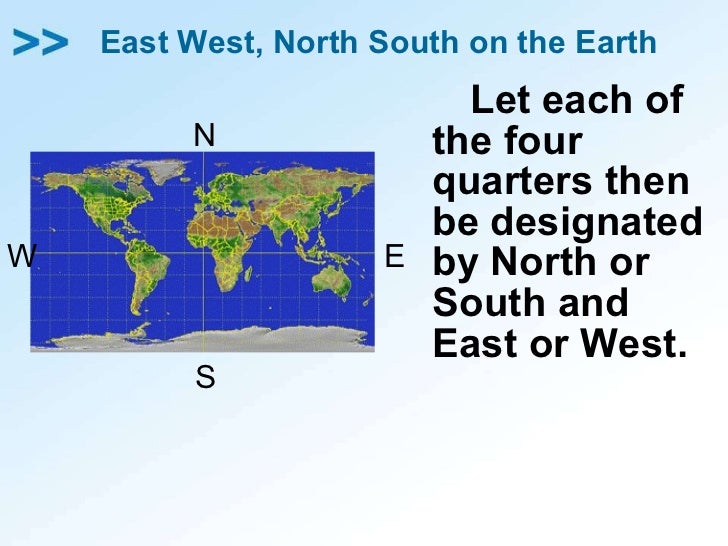 >> East West, North South on the Earth

N

W

E

S

Let each of the four quarters then be designated by North or South and East or West.